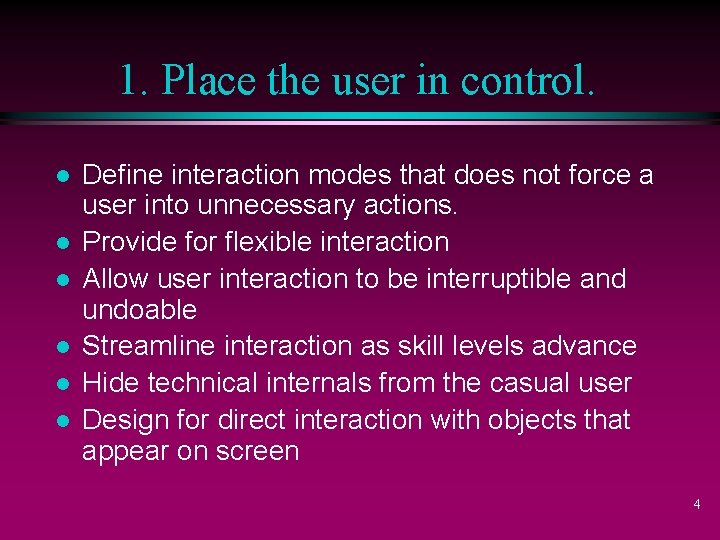 1. Place the user in control.

- Define interaction modes that does not force a user into unnecessary actions.
- Provide for flexible interaction
- Allow user interaction to be interruptible and undoable
- Streamline interaction as skill levels advance
- Hide technical internals from the casual user
- Design for direct interaction with objects that appear on screen

4